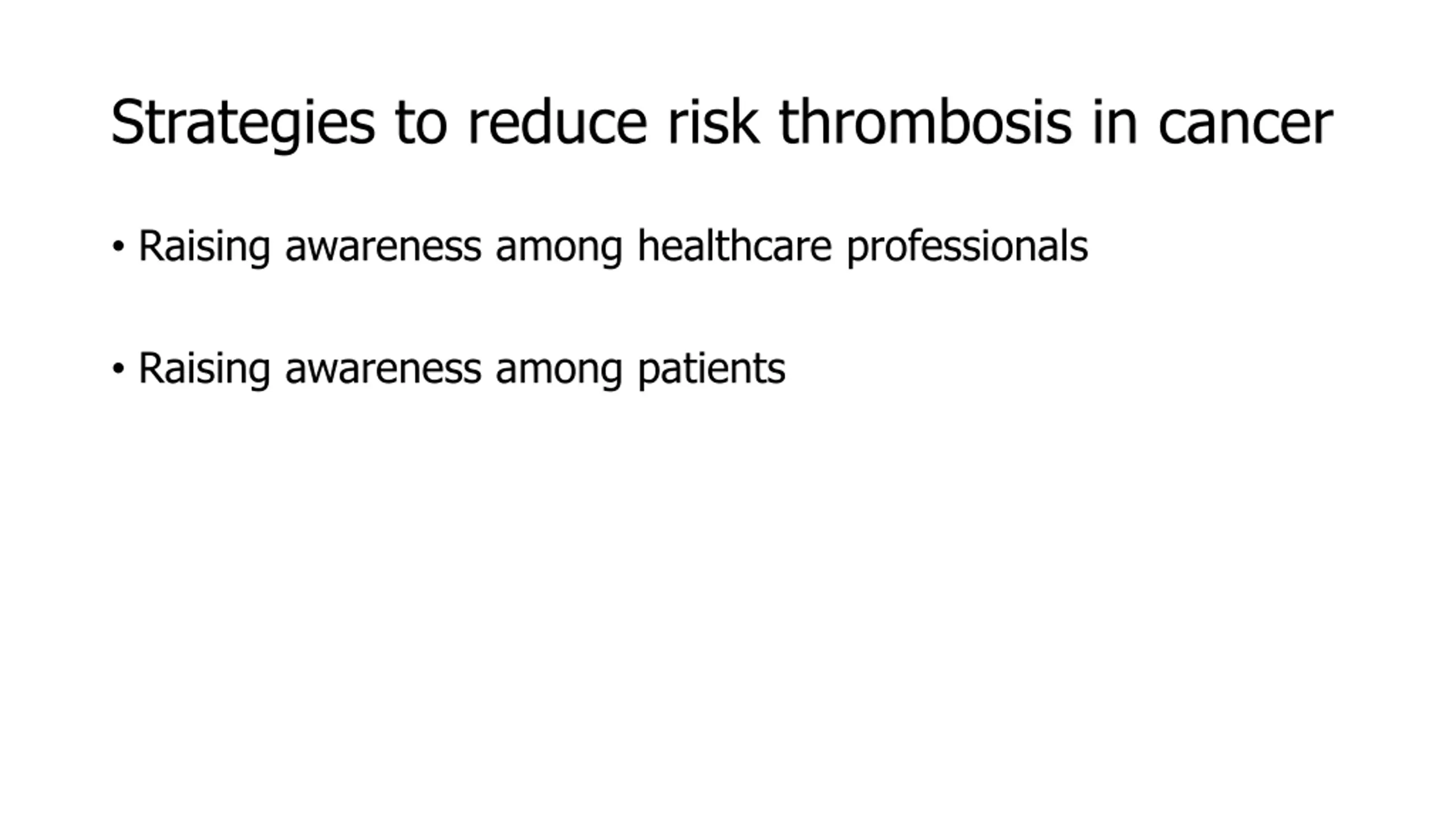 Strategies to reduce risk thrombosis in cancer

• Raising awareness among healthcare professionals

• Raising awareness among patients